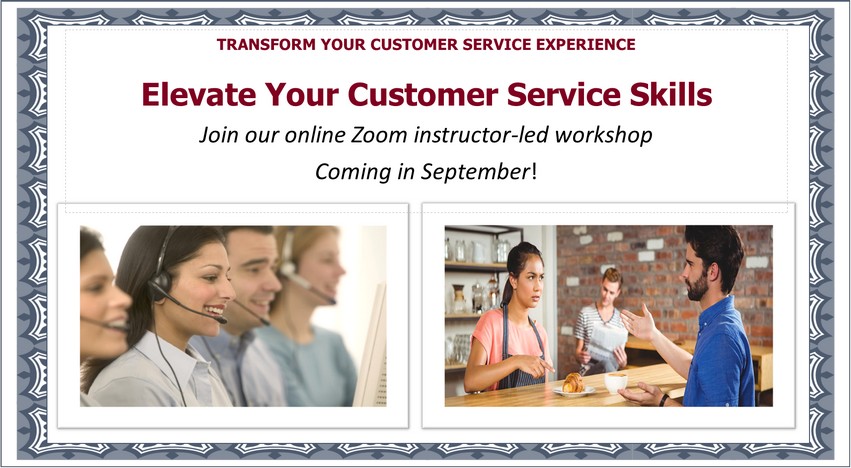 TRANSFORM YOUR CUSTOMER SERVICE EXPERIENCE

Elevate Your Customer Service Skills

Join our online Zoom instructor-led workshop

Coming in September!